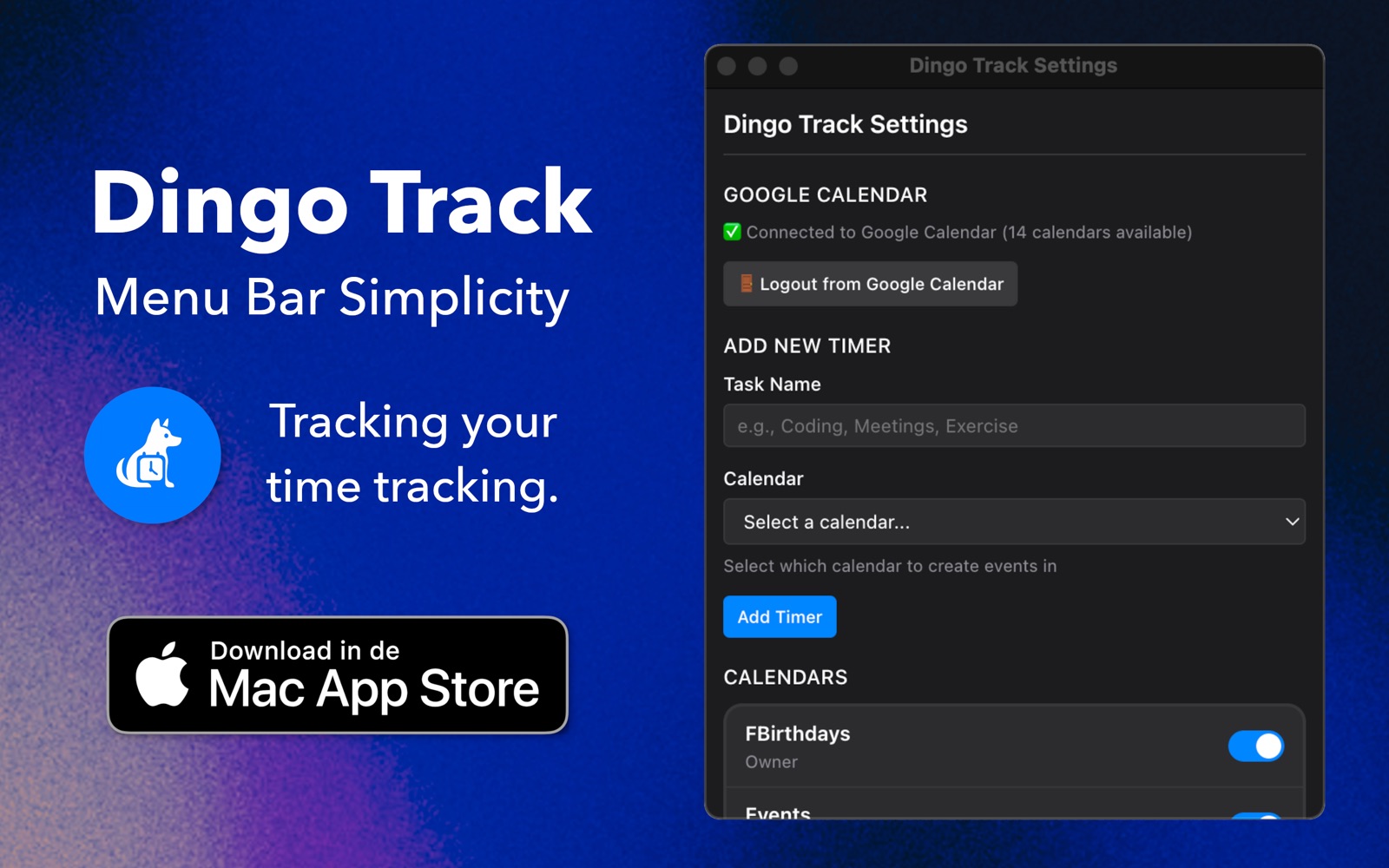 Dingo Track
Menu Bar Simplicity

Tracking your time tracking.

Download in de
Mac App Store

Dingo Track Settings

Dingo Track Settings

GOOGLE CALENDAR

✅ Connected to Google Calendar (14 calendars available)

🚪 Logout from Google Calendar

ADD NEW TIMER

Task Name

e.g., Coding, Meetings, Exercise

Calendar

Select a calendar...

Select which calendar to create events in

Add Timer

CALENDARS

FBirthdays
Owner

Events